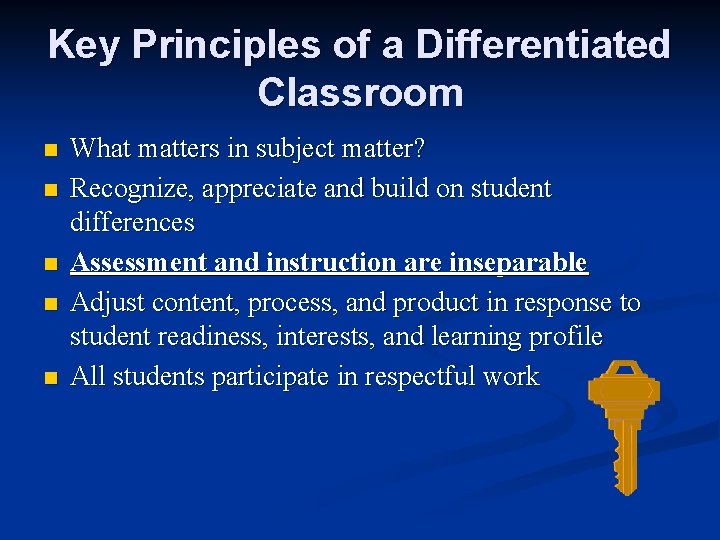 Key Principles of a Differentiated Classroom

- What matters in subject matter?
- Recognize, appreciate and build on student differences
- Assessment and instruction are inseparable
- Adjust content, process, and product in response to student readiness, interests, and learning profile
- All students participate in respectful work